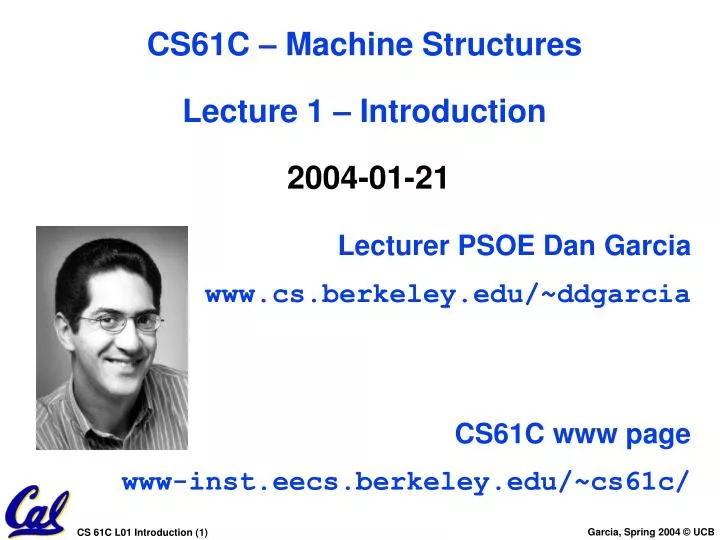 CS61C – Machine Structures

Lecture 1 – Introduction

2004-01-21

Lecturer PSOE Dan Garcia

www.cs.berkeley.edu/~ddgarcia

CS61C www page

www-inst.eecs.berkeley.edu/~cs61c/

Cal

CS 61C L01 Introduction (1)

Garcia, Spring 2004 © UCB